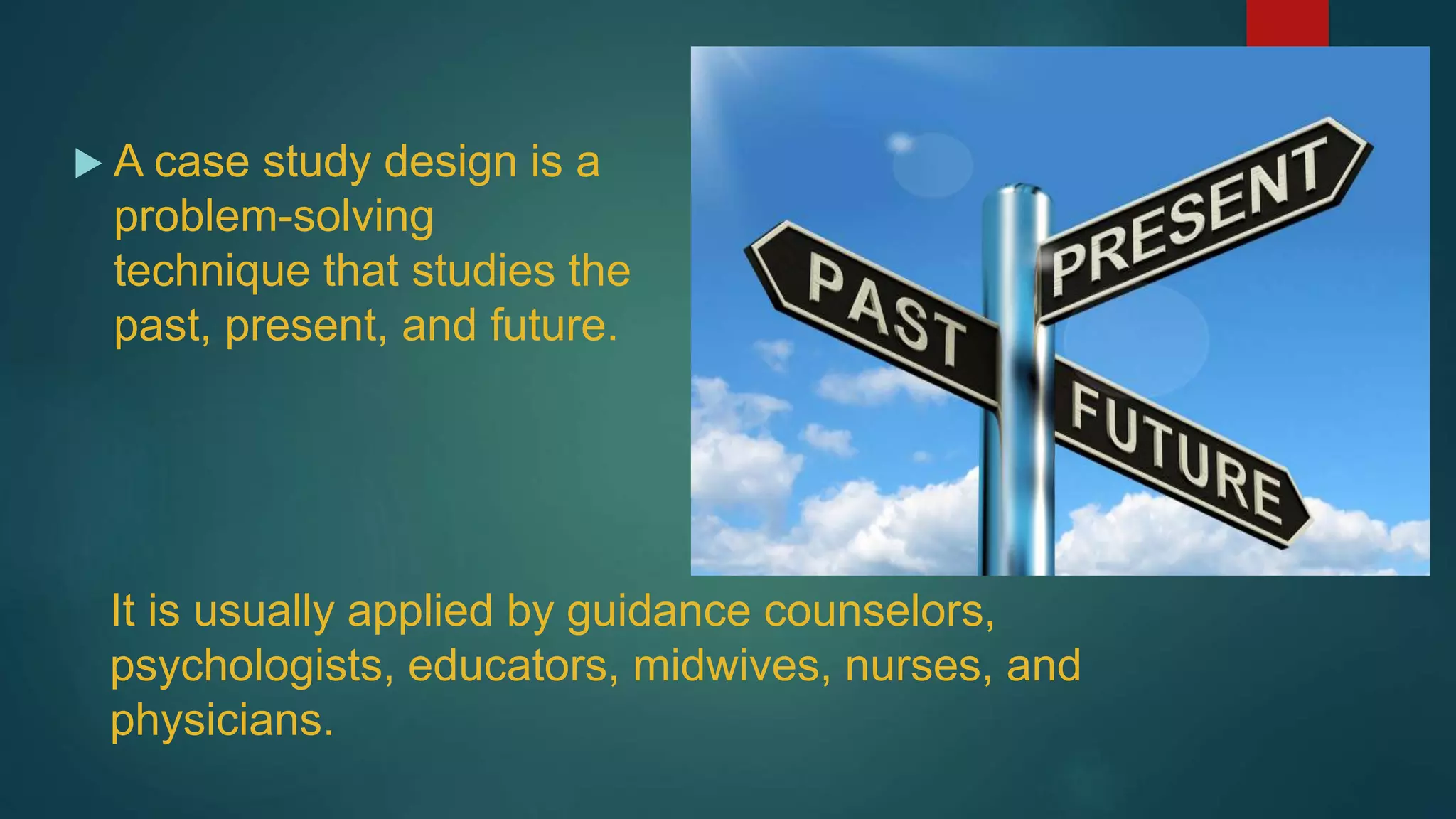 A case study design is a problem-solving technique that studies the past, present, and future.

PAST
PRESENT
FUTURE

It is usually applied by guidance counselors, psychologists, educators, midwives, nurses, and physicians.